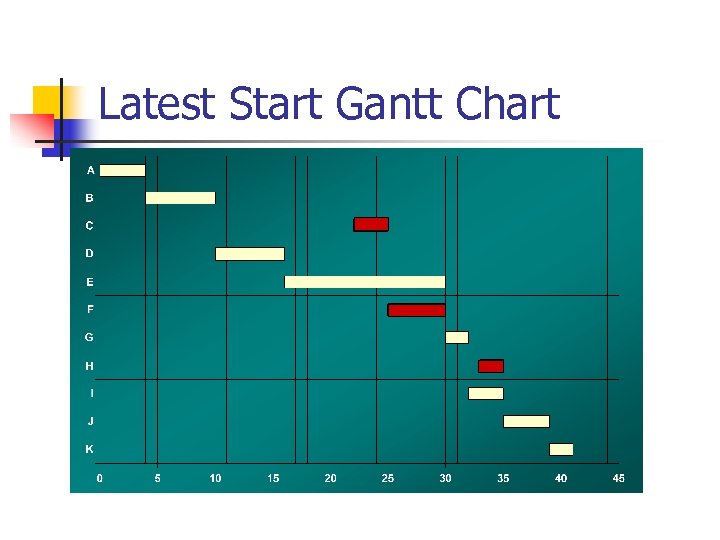 Latest Start Gantt Chart

A
B
C
D
E
F
G
H
I
J
K

0 5 10 15 20 25 30 35 40 45